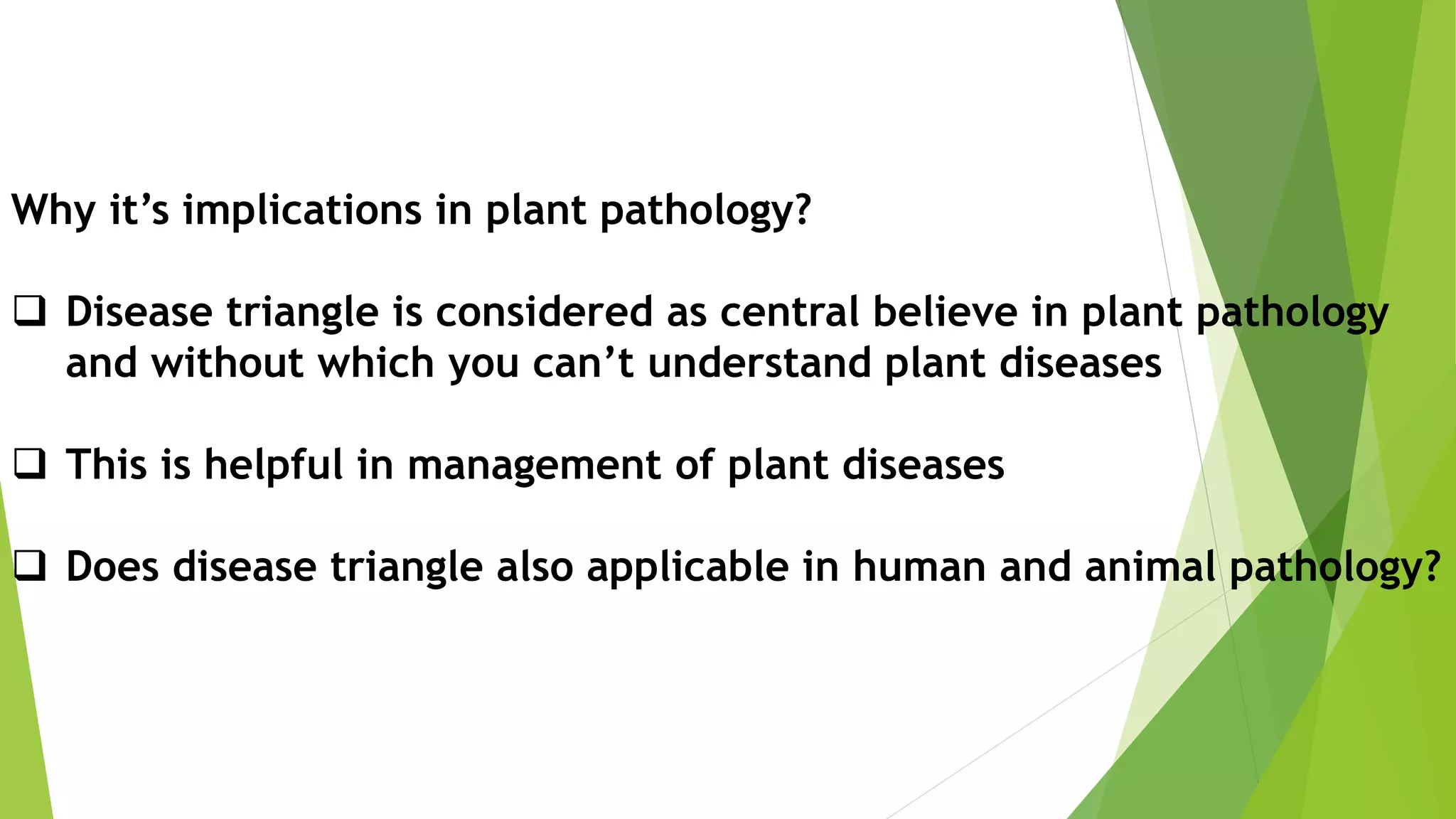 Why it’s implications in plant pathology?

❑ Disease triangle is considered as central believe in plant pathology and without which you can’t understand plant diseases

❑ This is helpful in management of plant diseases

❑ Does disease triangle also applicable in human and animal pathology?